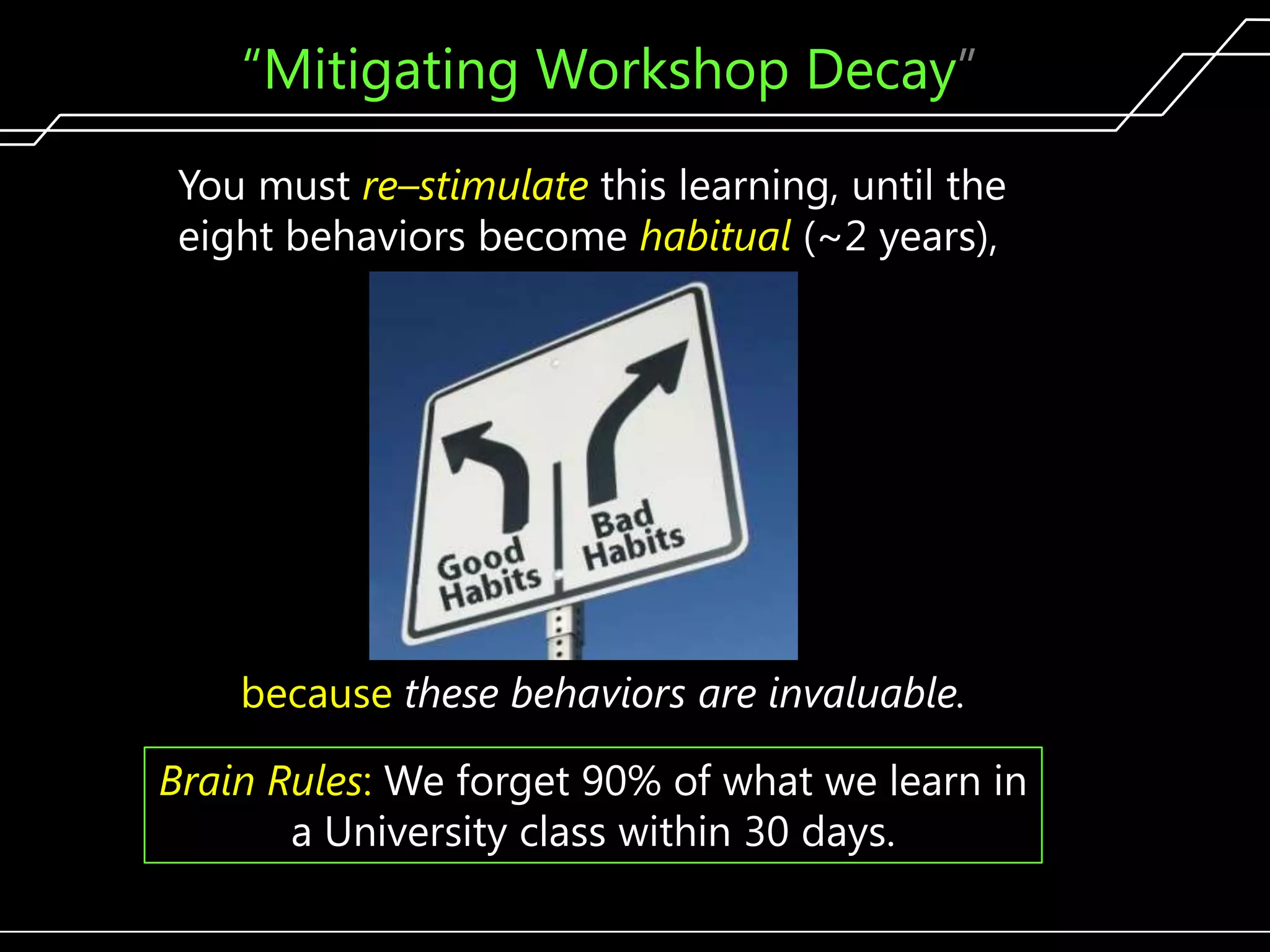 “Mitigating Workshop Decay”

You must re–stimulate this learning, until the eight behaviors become habitual (~2 years),

Good Habits

Bad Habits

because these behaviors are invaluable.

Brain Rules: We forget 90% of what we learn in a University class within 30 days.